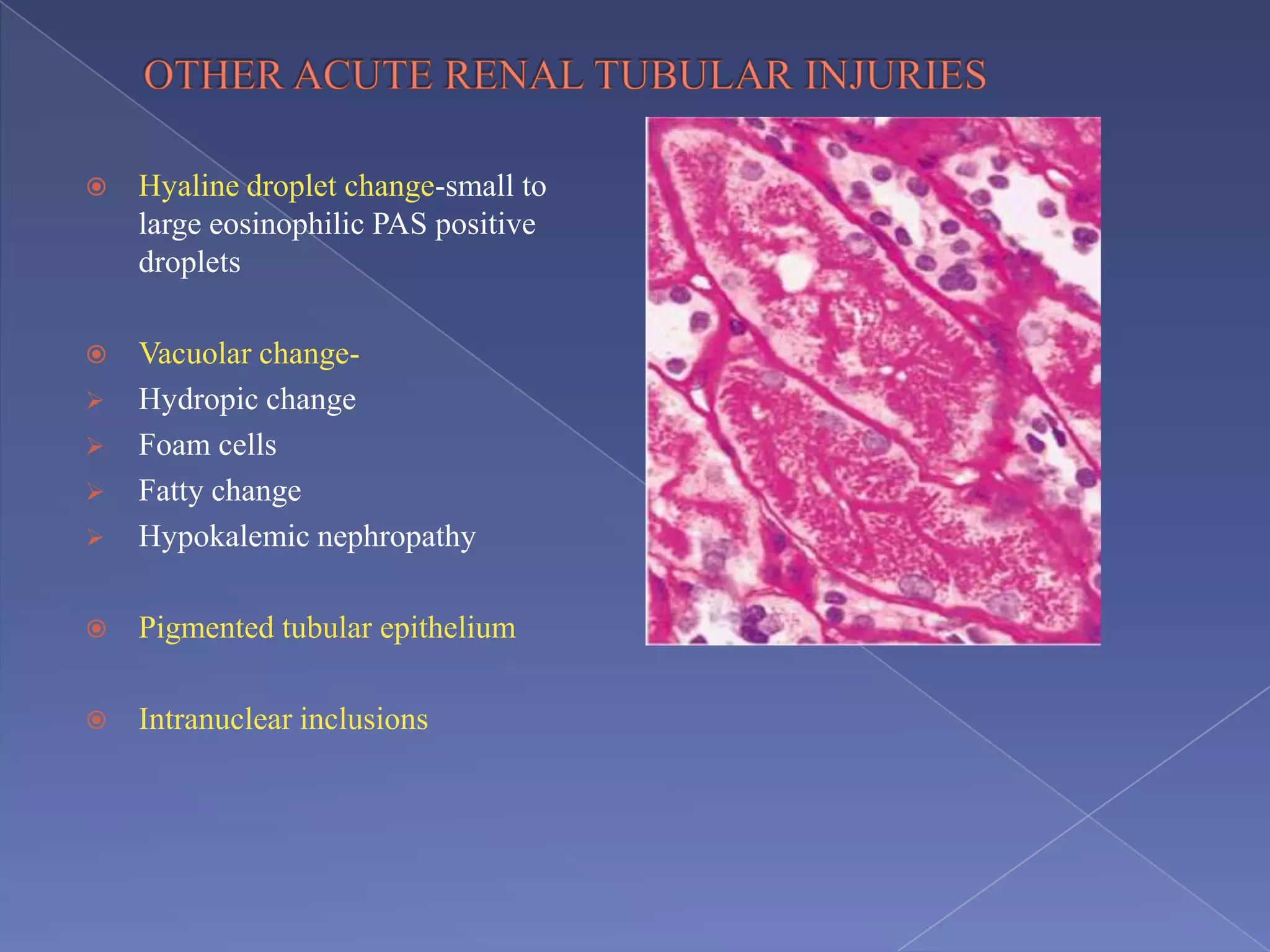 OTHER ACUTE RENAL TUBULAR INJURIES

Hyaline droplet change-small to large eosinophilic PAS positive droplets

Vacuolar change-
Hydropic change
Foam cells
Fatty change
Hypokalemic nephropathy

Pigmented tubular epithelium

Intranuclear inclusions